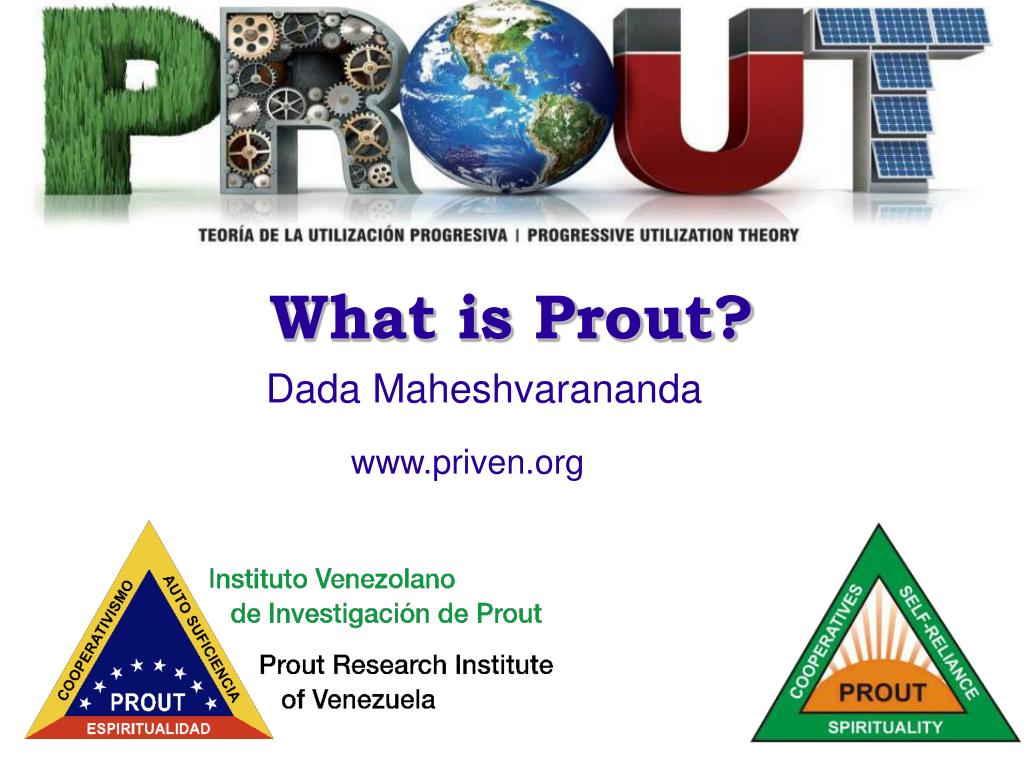 PROUT

TEORÍA DE LA UTILIZACIÓN PROGRESIVA | PROGRESSIVE UTILIZATION THEORY

What is Prout?

Dada Maheshvarananda

www.priven.org

COOPERATIVISMO
AUTO SUFICIENCIA
PROUT
ESPIRITUALIDAD

Instituto Venezolano de Investigación de Prout

Prout Research Institute of Venezuela

COOPERATIVES
SELF-RELIANCE
PROUT
SPIRITUALITY